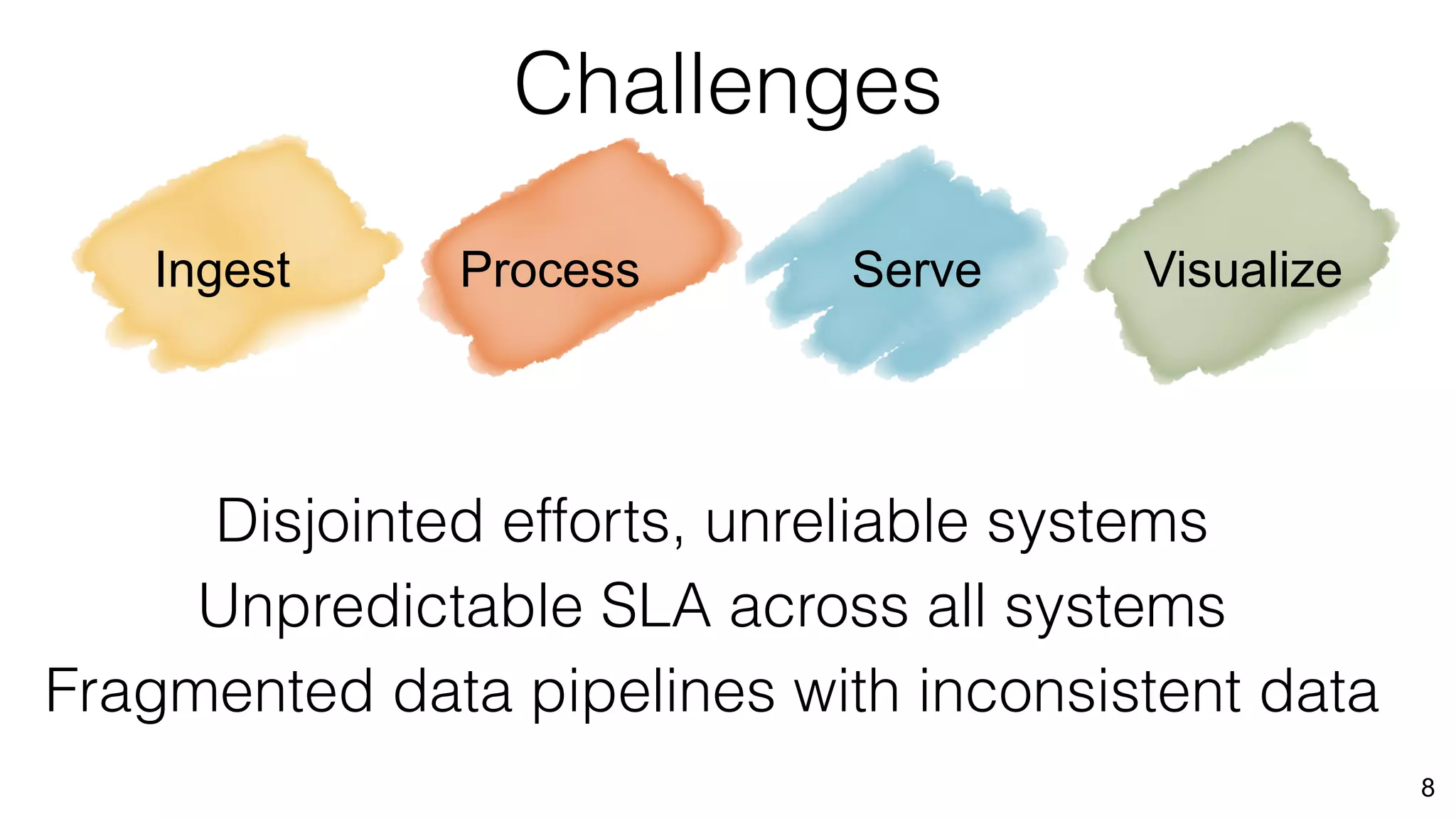 Challenges

Ingest

Process

Serve

Visualize

Disjointed efforts, unreliable systems

Unpredictable SLA across all systems

Fragmented data pipelines with inconsistent data

8